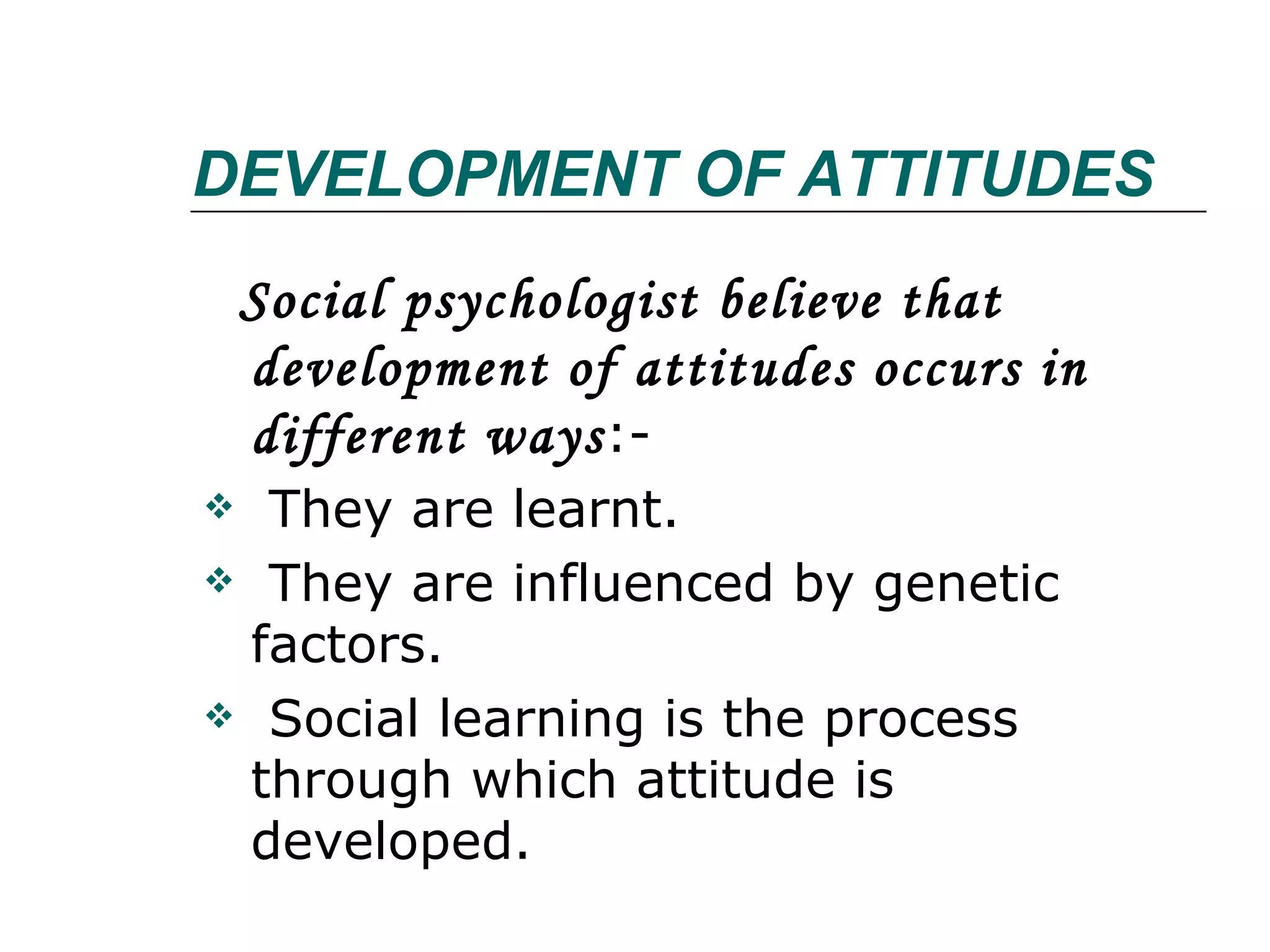 DEVELOPMENT OF ATTITUDES

Social psychologist believe that development of attitudes occurs in different ways:-

❖ They are learnt.

❖ They are influenced by genetic factors.

❖ Social learning is the process through which attitude is developed.